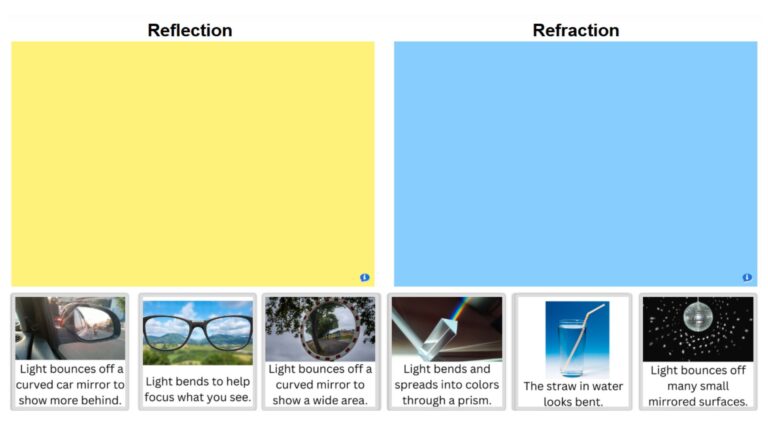 Reflection

Refraction

Light bounces off a curved car mirror to show more behind.

Light bends to help focus what you see.

Light bounces off a curved mirror to show a wide area.

Light bends and spreads into colors through a prism.

The straw in water looks bent.

Light bounces off many small mirrored surfaces.